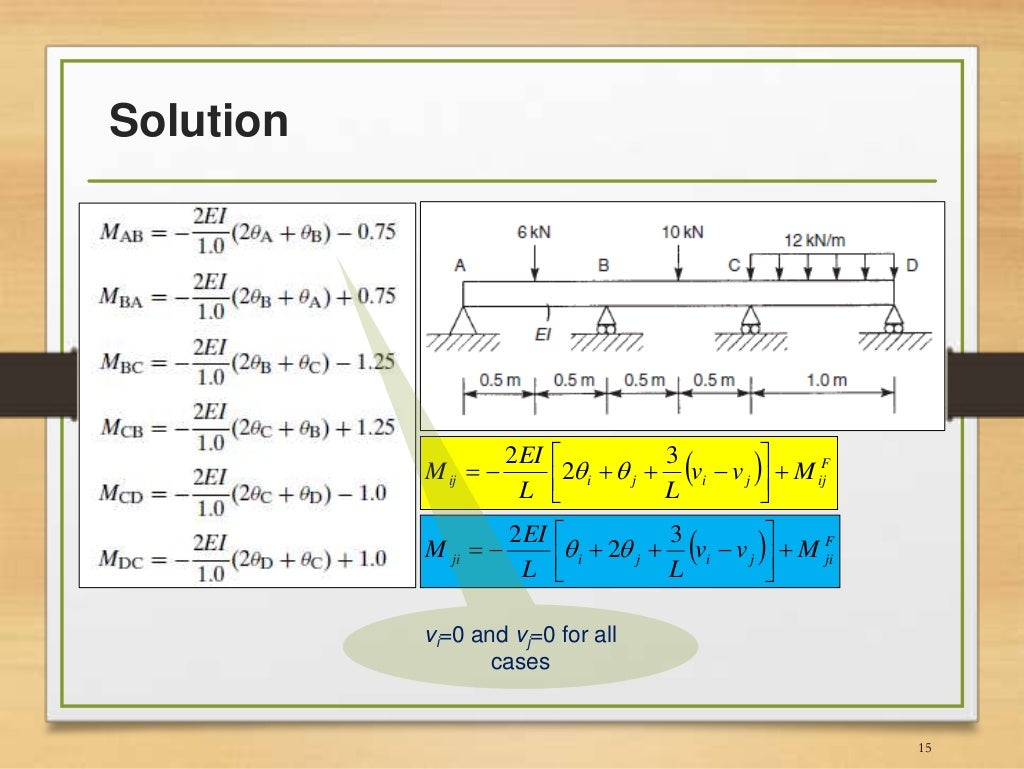 Solution

$M_{AB} = -\frac{2EI}{1.0}(2\theta_A + \theta_B) - 0.75$

$M_{BA} = -\frac{2EI}{1.0}(2\theta_B + \theta_A) + 0.75$

$M_{BC} = -\frac{2EI}{1.0}(2\theta_B + \theta_C) - 1.25$

$M_{CB} = -\frac{2EI}{1.0}(2\theta_C + \theta_B) + 1.25$

$M_{CD} = -\frac{2EI}{1.0}(2\theta_C + \theta_D) - 1.0$

$M_{DC} = -\frac{2EI}{1.0}(2\theta_D + \theta_C) + 1.0$

6 kN
10 kN
12 kN/m
A
B
C
D
EI
0.5 m
0.5 m
0.5 m
0.5 m
1.0 m

$M_{ij} = -\frac{2EI}{L}\left[2\theta_i + \theta_j + \frac{3}{L}(v_i - v_j)\right] + M_{ij}^F$

$M_{ji} = -\frac{2EI}{L}\left[\theta_i + 2\theta_j + \frac{3}{L}(v_i - v_j)\right] + M_{ji}^F$

$v_i$=0 and $v_j$=0 for all cases

15